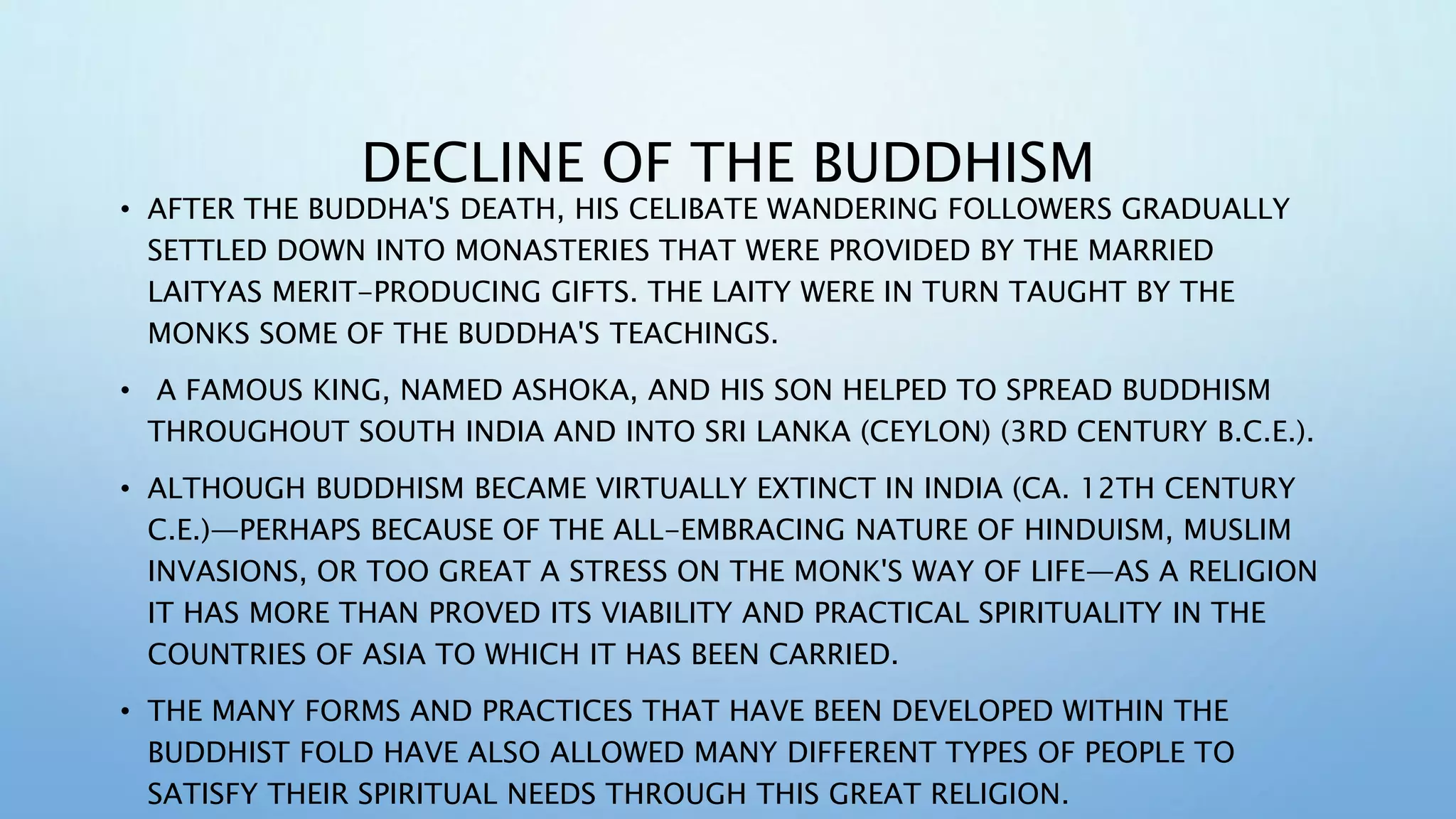 DECLINE OF THE BUDDHISM

• AFTER THE BUDDHA'S DEATH, HIS CELIBATE WANDERING FOLLOWERS GRADUALLY SETTLED DOWN INTO MONASTERIES THAT WERE PROVIDED BY THE MARRIED LAITYAS MERIT-PRODUCING GIFTS. THE LAITY WERE IN TURN TAUGHT BY THE MONKS SOME OF THE BUDDHA'S TEACHINGS.

• A FAMOUS KING, NAMED ASHOKA, AND HIS SON HELPED TO SPREAD BUDDHISM THROUGHOUT SOUTH INDIA AND INTO SRI LANKA (CEYLON) (3RD CENTURY B.C.E.).

• ALTHOUGH BUDDHISM BECAME VIRTUALLY EXTINCT IN INDIA (CA. 12TH CENTURY C.E.)—PERHAPS BECAUSE OF THE ALL-EMBRACING NATURE OF HINDUISM, MUSLIM INVASIONS, OR TOO GREAT A STRESS ON THE MONK'S WAY OF LIFE—AS A RELIGION IT HAS MORE THAN PROVED ITS VIABILITY AND PRACTICAL SPIRITUALITY IN THE COUNTRIES OF ASIA TO WHICH IT HAS BEEN CARRIED.

• THE MANY FORMS AND PRACTICES THAT HAVE BEEN DEVELOPED WITHIN THE BUDDHIST FOLD HAVE ALSO ALLOWED MANY DIFFERENT TYPES OF PEOPLE TO SATISFY THEIR SPIRITUAL NEEDS THROUGH THIS GREAT RELIGION.